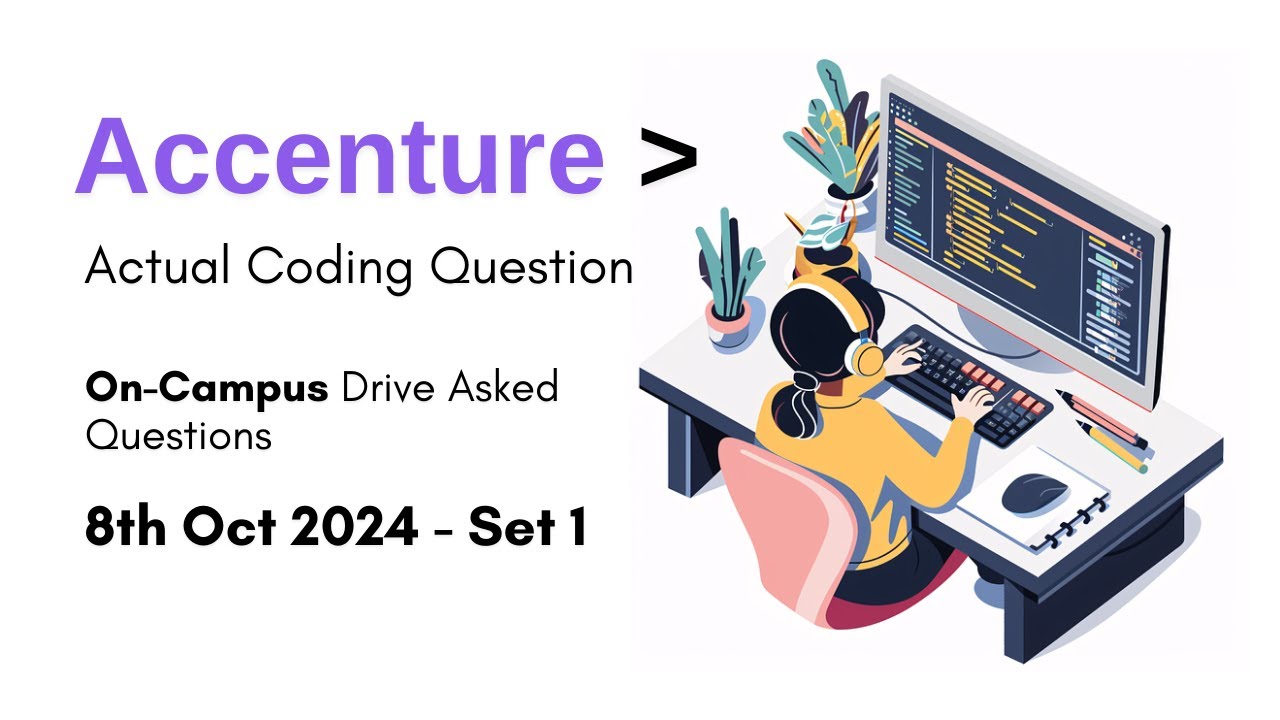 Accenture >

Actual Coding Question

On-Campus Drive Asked Questions

8th Oct 2024 - Set 1